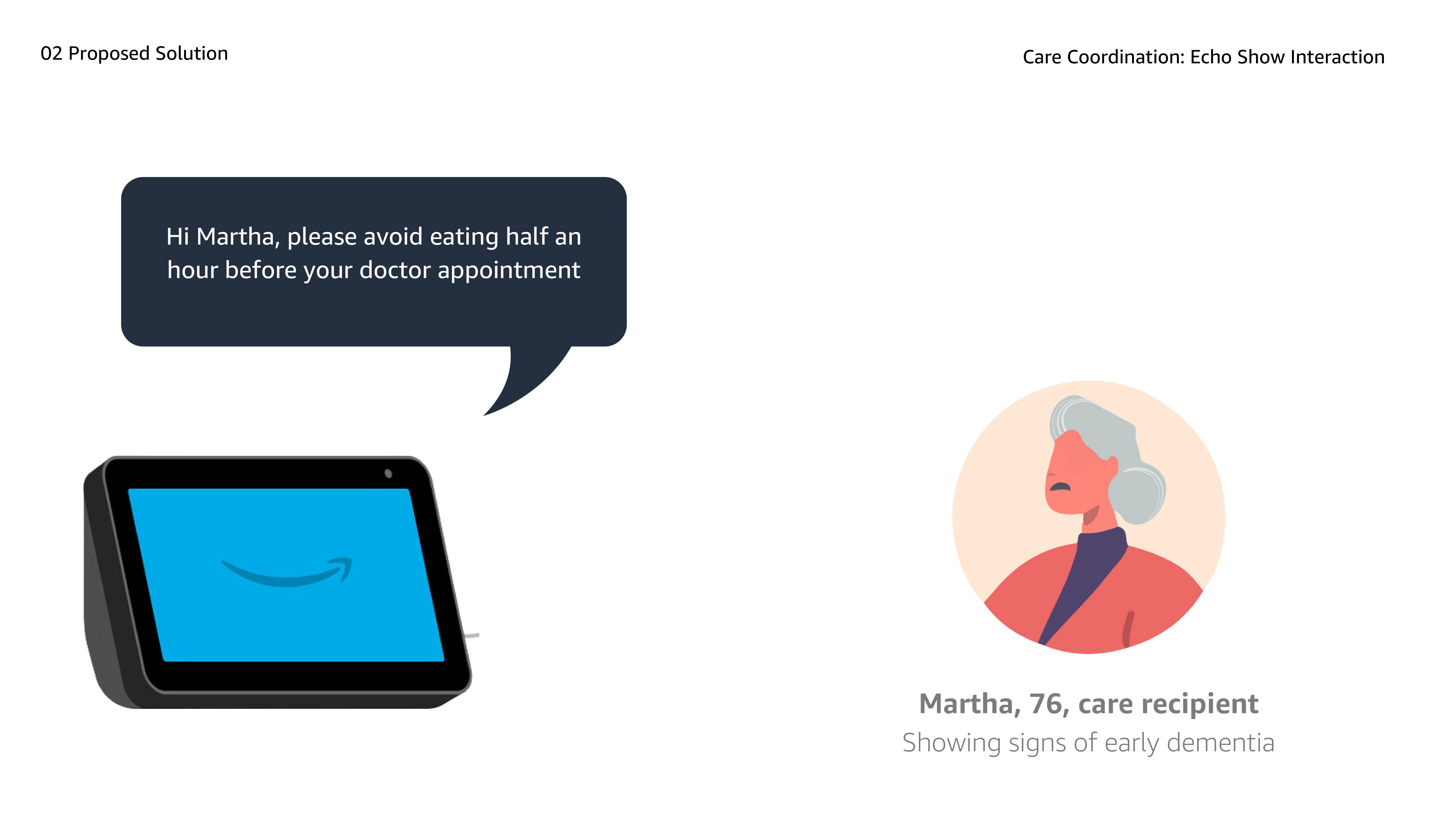 02 Proposed Solution

Care Coordination: Echo Show Interaction

Hi Martha, please avoid eating half an hour before your doctor appointment

Martha, 76, care recipient
Showing signs of early dementia